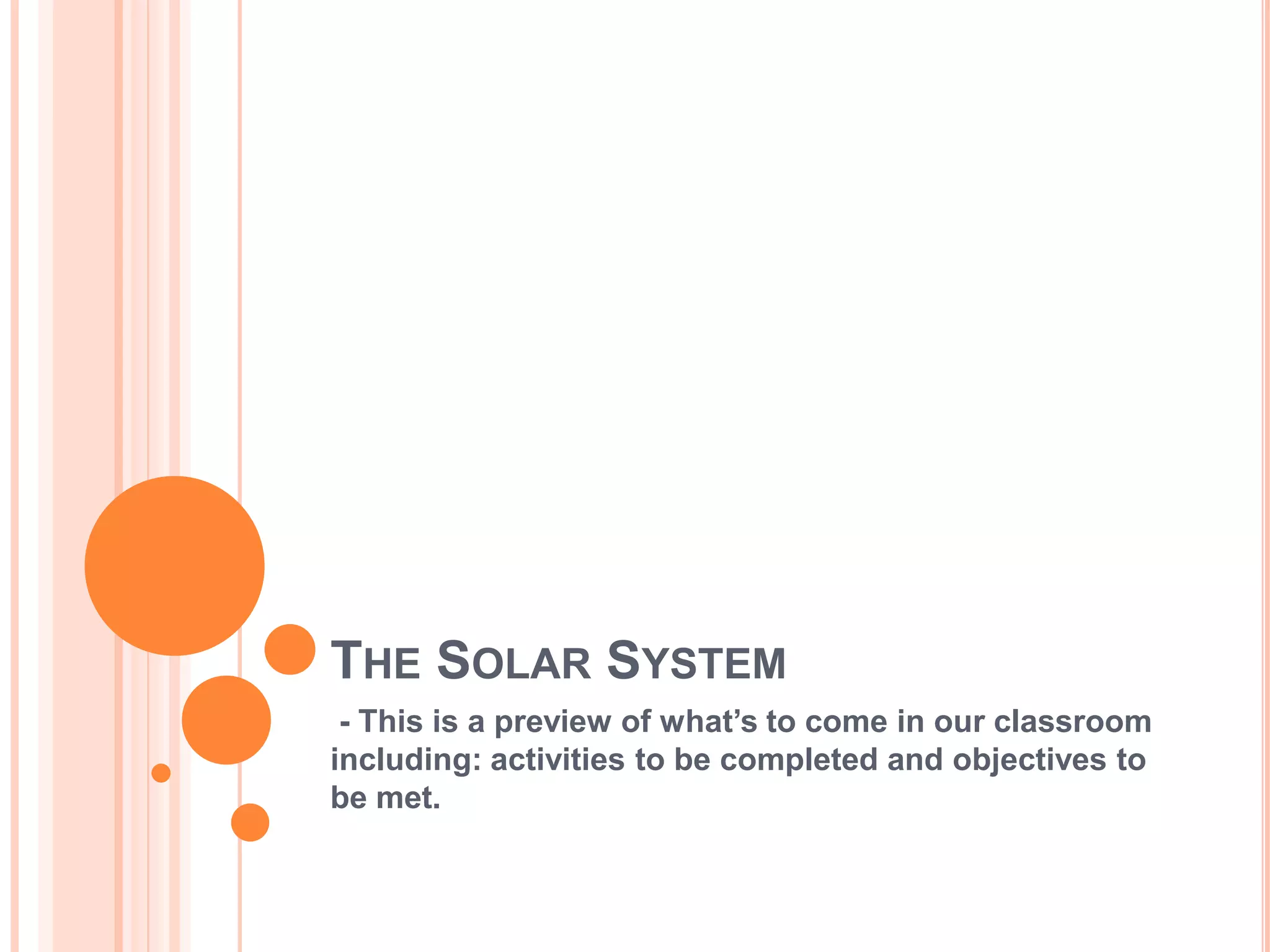 THE SOLAR SYSTEM

- This is a preview of what’s to come in our classroom including: activities to be completed and objectives to be met.